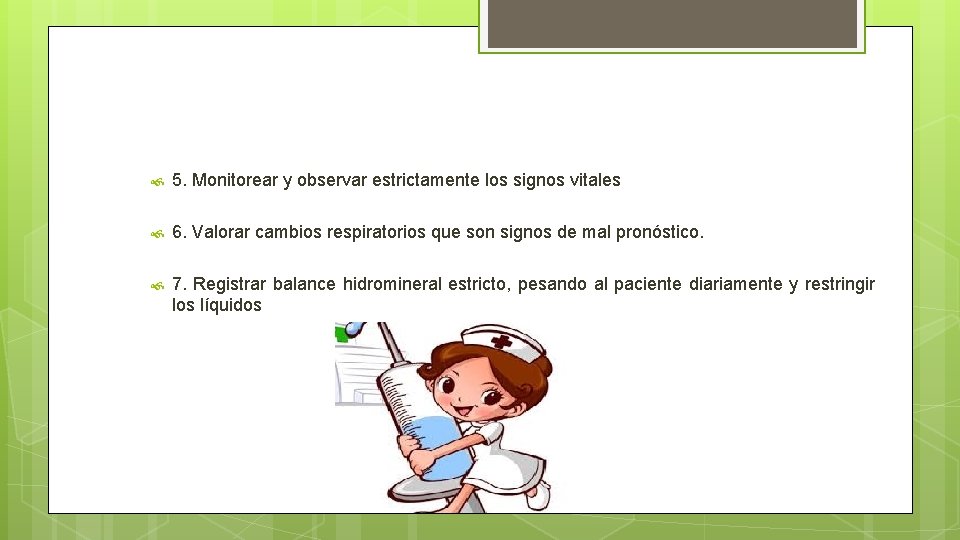 5. Monitorear y observar estrictamente los signos vitales

6. Valorar cambios respiratorios que son signos de mal pronóstico.

7. Registrar balance hidromineral estricto, pesando al paciente diariamente y restringir los líquidos